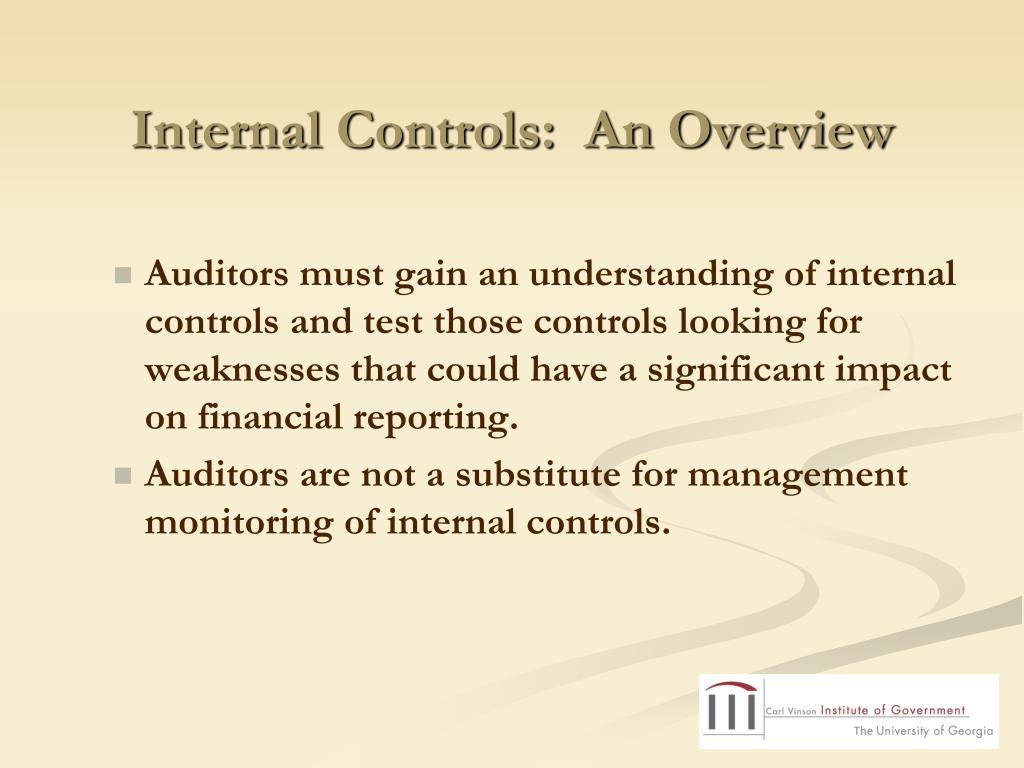 Internal Controls: An Overview

Auditors must gain an understanding of internal controls and test those controls looking for weaknesses that could have a significant impact on financial reporting.

Auditors are not a substitute for management monitoring of internal controls.

Carl Vinson Institute of Government
The University of Georgia